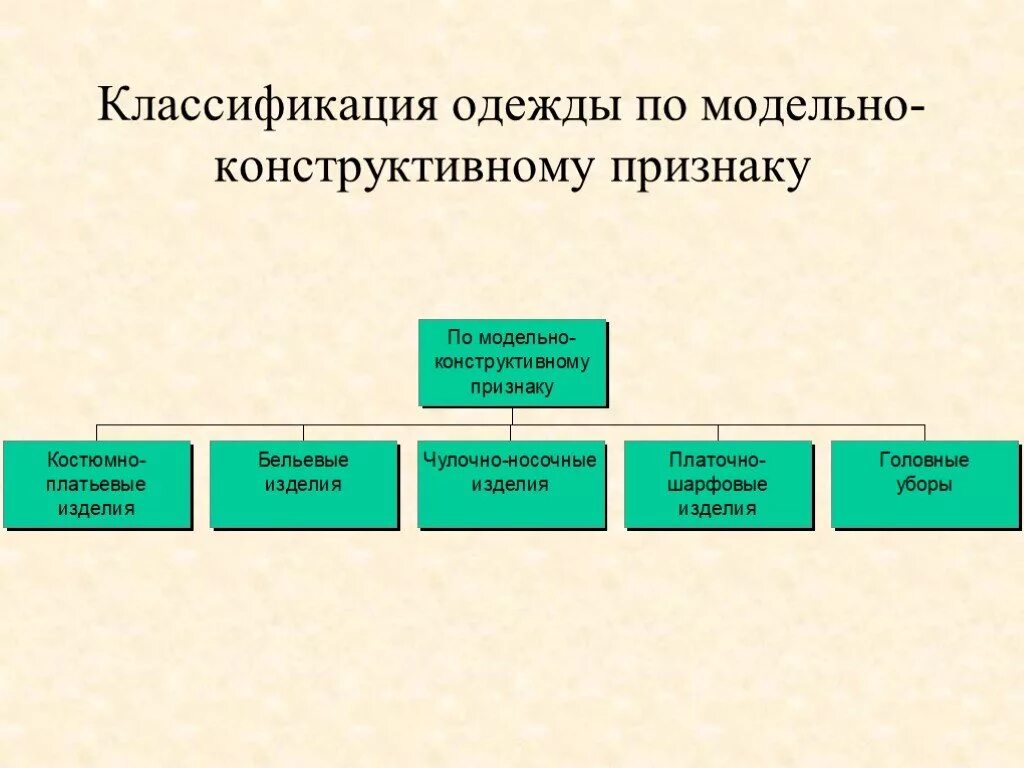 Классификация одежды по модельно-конструктивному признаку

По модельно-конструктивному признаку

Костюмно-платьевые изделия

Бельевые изделия

Чулочно-носочные изделия

Платочно-шарфовые изделия

Головные уборы